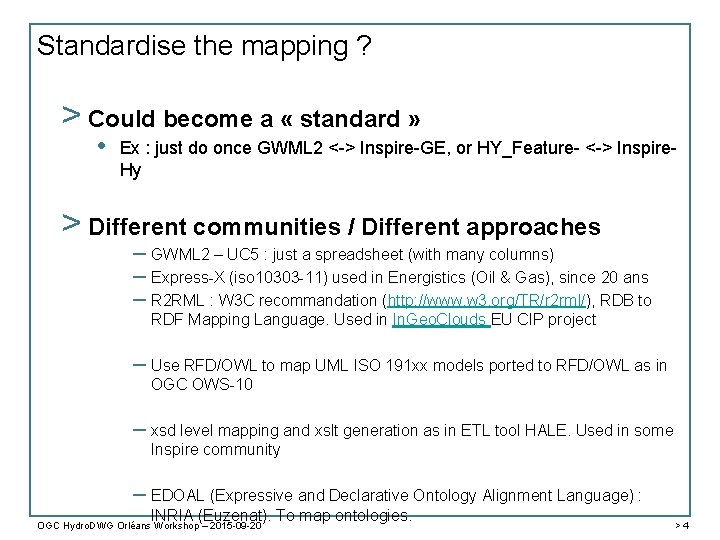 Standardise the mapping ?

> Could become a « standard »

• Ex : just do once GWML2 <-> Inspire-GE, or HY_Feature- <-> Inspire-Hy

> Different communities / Different approaches

– GWML2 – UC5 : just a spreadsheet (with many columns)

– Express-X (iso10303-11) used in Energistics (Oil & Gas), since 20 ans

– R2RML : W3C recommandation (http://www.w3.org/TR/r2rml/), RDB to RDF Mapping Language. Used in InGeoClouds EU CIP project

– Use RFD/OWL to map UML ISO 191xx models ported to RFD/OWL as in OGC OWS-10

– xsd level mapping and xslt generation as in ETL tool HALE. Used in some Inspire community

– EDOAL (Expressive and Declarative Ontology Alignment Language) : INRIA (Euzenat). To map ontologies.

OGC HydroDWG Orléans Workshop – 2015-09-20

> 4